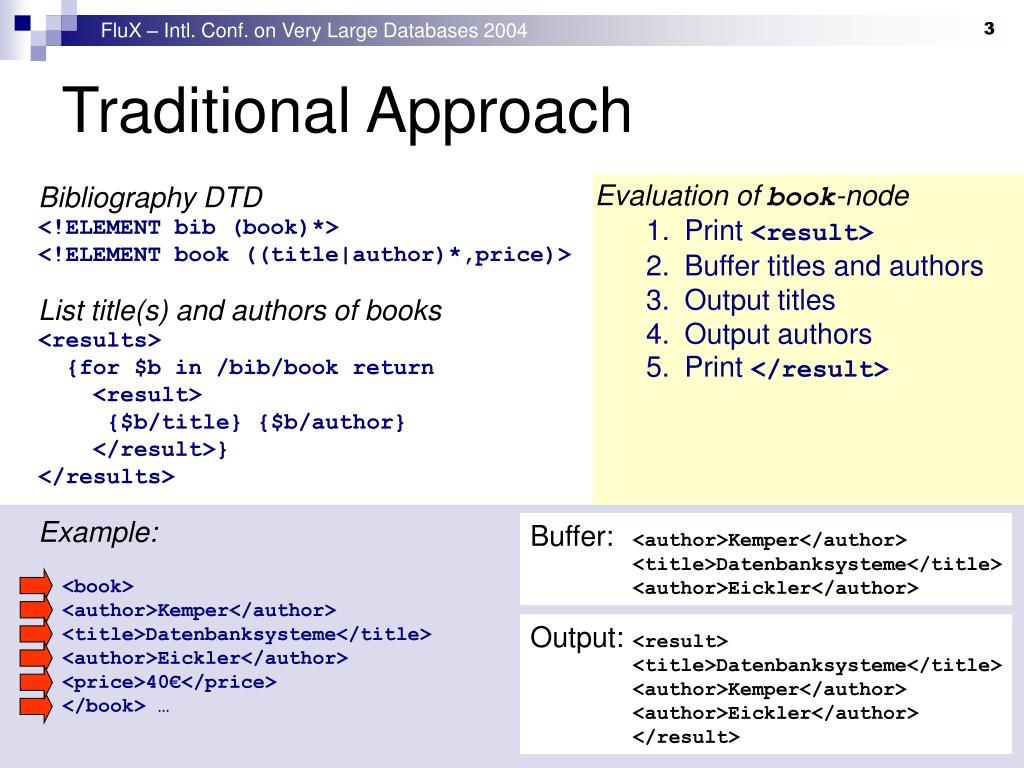 FluX – Intl. Conf. on Very Large Databases 2004

3

Traditional Approach

Bibliography DTD
<!ELEMENT bib (book)*>
<!ELEMENT book ((title|author)*,price)>

List title(s) and authors of books
<results>
{for $b in /bib/book return
<result>
{$b/title} {$b/author}
</result>}
</results>

Evaluation of book-node
1. Print <result>
2. Buffer titles and authors
3. Output titles
4. Output authors
5. Print </result>

Example:
<book>
<author>Kemper</author>
<title>Datenbanksysteme</title>
<author>Eickler</author>
<price>40€</price>
</book> …

Buffer: <author>Kemper</author>
<title>Datenbanksysteme</title>
<author>Eickler</author>

Output: <result>
<title>Datenbanksysteme</title>
<author>Kemper</author>
<author>Eickler</author>
</result>